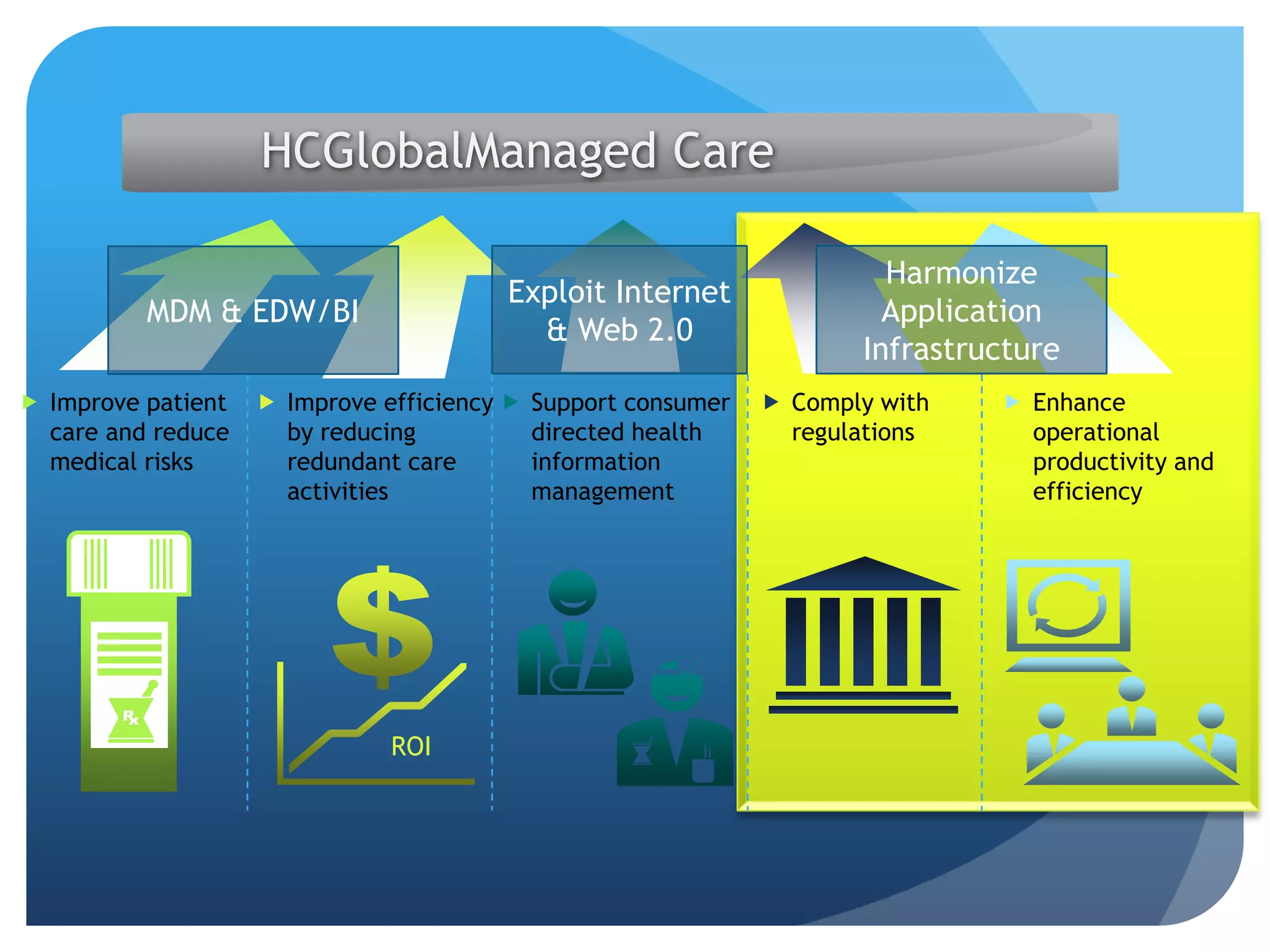 HCGlobalManaged Care

MDM & EDW/BI

Exploit Internet & Web 2.0

Harmonize Application Infrastructure

Improve patient care and reduce medical risks

Improve efficiency by reducing redundant care activities

Support consumer directed health information management

Comply with regulations

Enhance operational productivity and efficiency

Rx

$

ROI